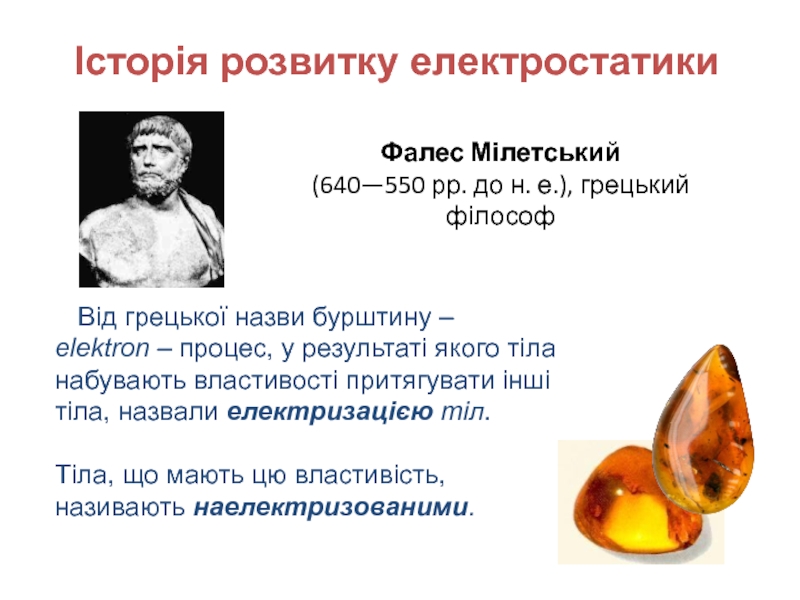 Історія розвитку електростатики

Фалес Мілетський
(640—550 рр. до н. е.), грецький філософ

Від грецької назви бурштину – elektron – процес, у результаті якого тіла набувають властивості притягувати інші тіла, назвали електризацією тіл.

Тіла, що мають цю властивість, називають наелектризованими.